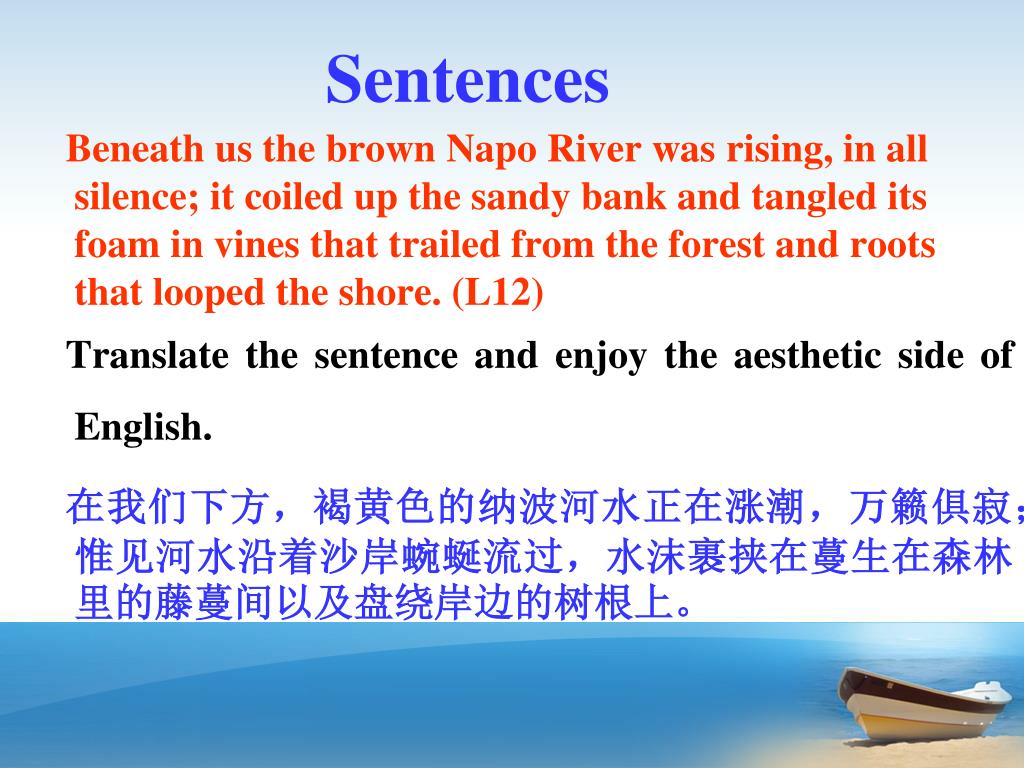 Sentences

Beneath us the brown Napo River was rising, in all silence; it coiled up the sandy bank and tangled its foam in vines that trailed from the forest and roots that looped the shore. (L12)

Translate the sentence and enjoy the aesthetic side of English.

在我们下方，褐黄色的纳波河水正在涨潮，万籁俱寂；惟见河水沿着沙岸蜿蜒流过，水沫裹挟在蔓生在森林里的藤蔓间以及盘绕岸边的树根上。